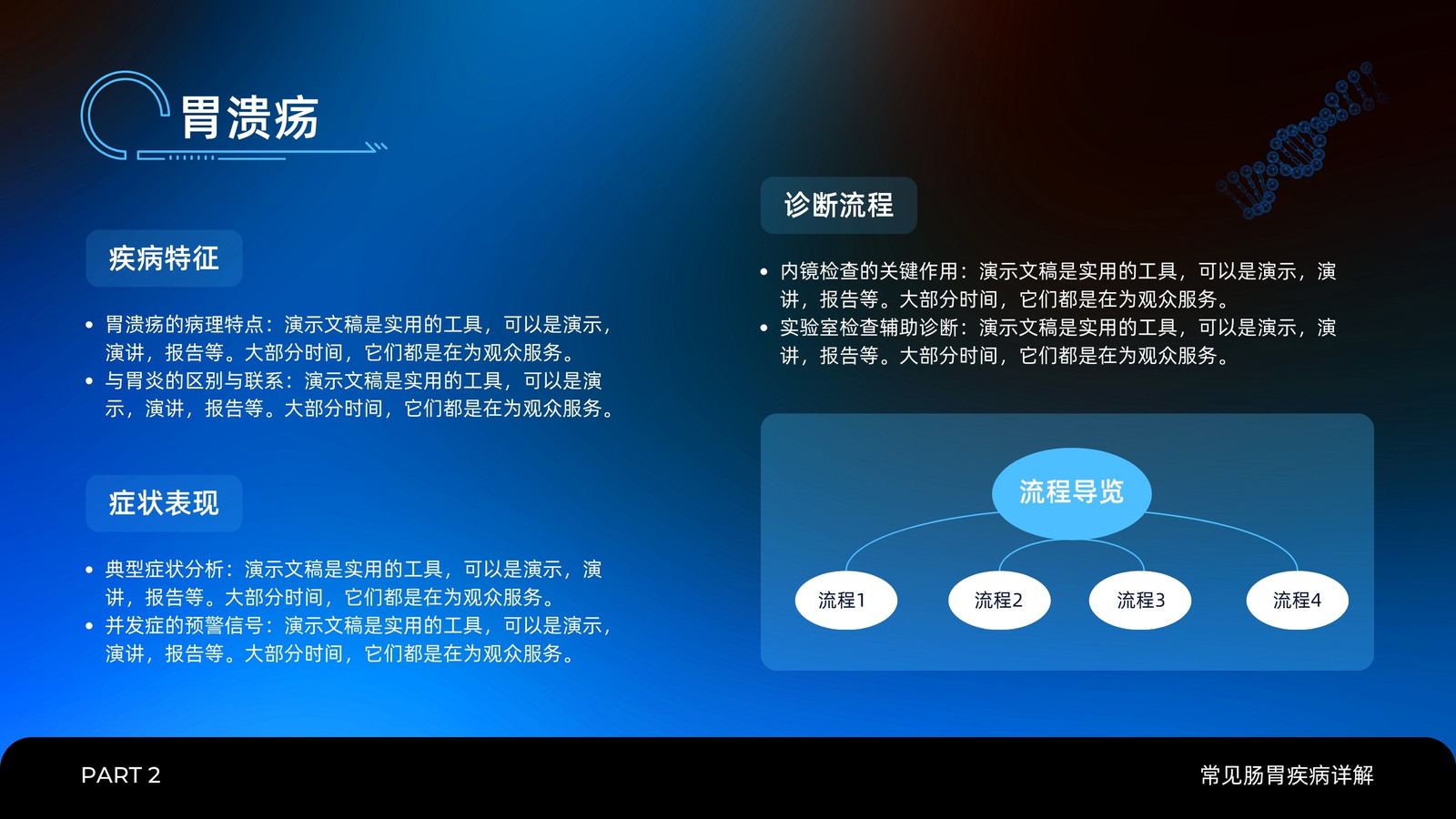 胃溃疡

疾病特征

• 胃溃疡的病理特点：演示文稿是实用的工具，可以是演示，演讲，报告等。大部分时间，它们都是在为观众服务。
• 与胃炎的区别与联系：演示文稿是实用的工具，可以是演示，演讲，报告等。大部分时间，它们都是在为观众服务。

症状表现

• 典型症状分析：演示文稿是实用的工具，可以是演示，演讲，报告等。大部分时间，它们都是在为观众服务。
• 并发症的预警信号：演示文稿是实用的工具，可以是演示，演讲，报告等。大部分时间，它们都是在为观众服务。

诊断流程

• 内镜检查的关键作用：演示文稿是实用的工具，可以是演示，演讲，报告等。大部分时间，它们都是在为观众服务。
• 实验室检查辅助诊断：演示文稿是实用的工具，可以是演示，演讲，报告等。大部分时间，它们都是在为观众服务。

流程导览

流程1
流程2
流程3
流程4

PART 2

常见肠胃疾病详解